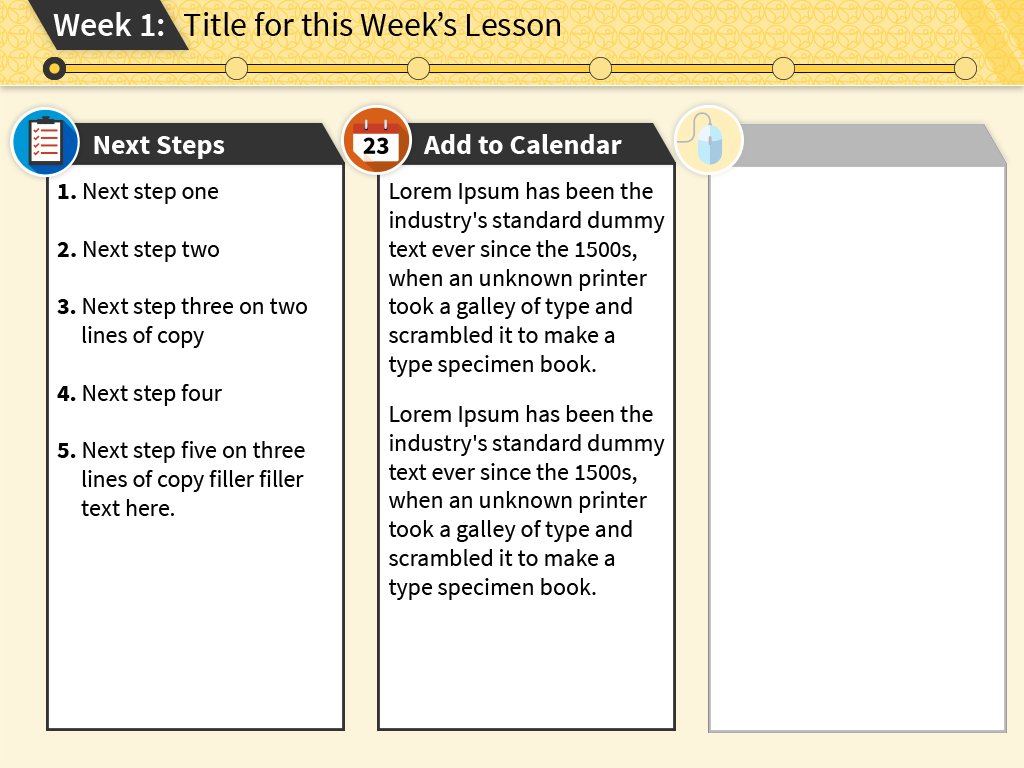 Week 1: Title for this Week's Lesson

Next Steps

1. Next step one

2. Next step two

3. Next step three on two lines of copy

4. Next step four

5. Next step five on three lines of copy filler filler text here.

23

Add to Calendar

Lorem Ipsum has been the industry's standard dummy text ever since the 1500s, when an unknown printer took a galley of type and scrambled it to make a type specimen book.

Lorem Ipsum has been the industry's standard dummy text ever since the 1500s, when an unknown printer took a galley of type and scrambled it to make a type specimen book.